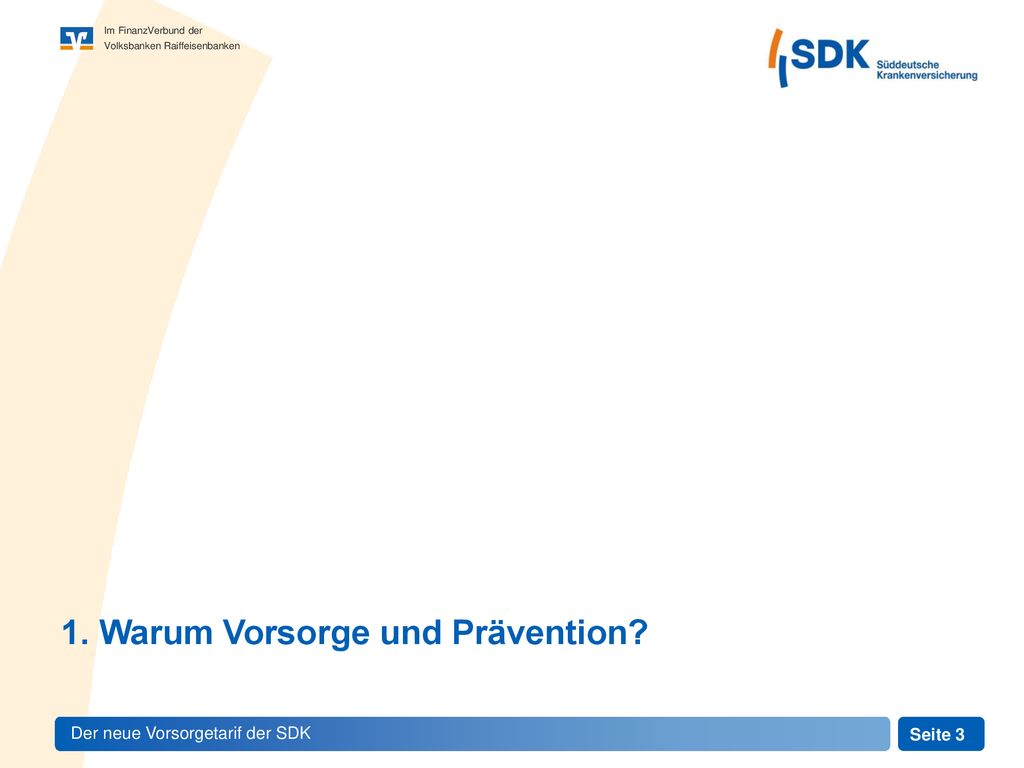 Im FinanzVerbund der
Volksbanken Raiffeisenbanken

SDK
Süddeutsche
Krankenversicherung

1. Warum Vorsorge und Prävention?

Der neue Vorsorgetarif der SDK

Seite 3